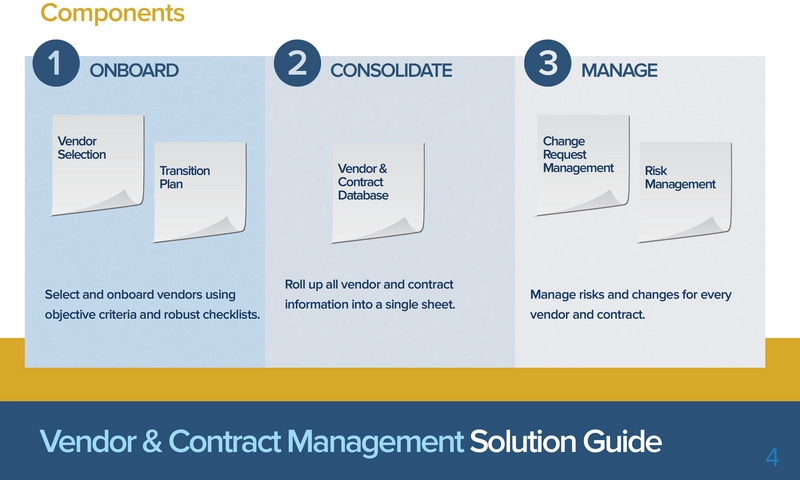 Components

1 ONBOARD

Vendor Selection

Transition Plan

Select and onboard vendors using objective criteria and robust checklists.

2 CONSOLIDATE

Vendor & Contract Database

Roll up all vendor and contract information into a single sheet.

3 MANAGE

Change Request Management

Risk Management

Manage risks and changes for every vendor and contract.

Vendor & Contract Management Solution Guide

4